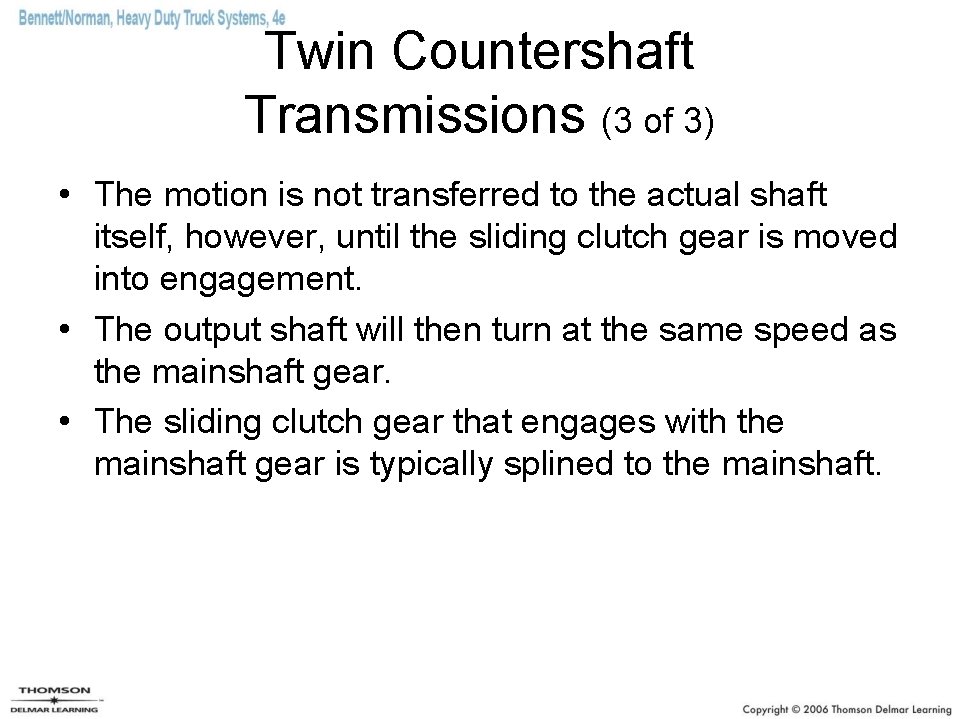 Bennett/Norman, Heavy Duty Truck Systems, 4e

Twin Countershaft Transmissions (3 of 3)

• The motion is not transferred to the actual shaft itself, however, until the sliding clutch gear is moved into engagement.
• The output shaft will then turn at the same speed as the mainshaft gear.
• The sliding clutch gear that engages with the mainshaft gear is typically splined to the mainshaft.

THOMSON
DELMAR LEARNING

Copyright © 2006 Thomson Delmar Learning